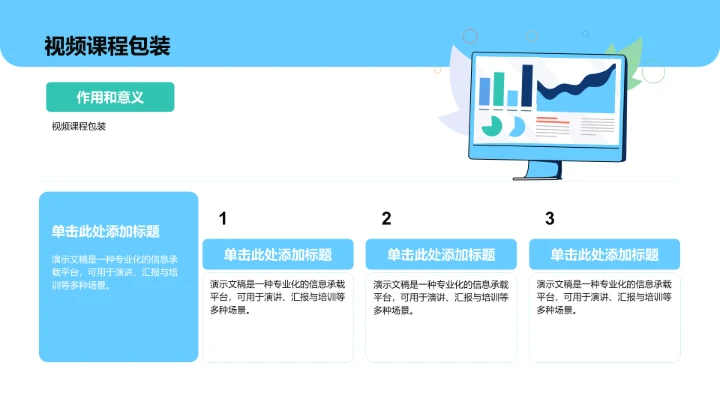 视频课程包装

作用和意义

视频课程包装

单击此处添加标题

演示文稿是一种专业化的信息承载平台，可用于演讲、汇报与培训等多种场景。

1

单击此处添加标题

演示文稿是一种专业化的信息承载平台，可用于演讲、汇报与培训等多种场景。

2

单击此处添加标题

演示文稿是一种专业化的信息承载平台，可用于演讲、汇报与培训等多种场景。

3

单击此处添加标题

演示文稿是一种专业化的信息承载平台，可用于演讲、汇报与培训等多种场景。